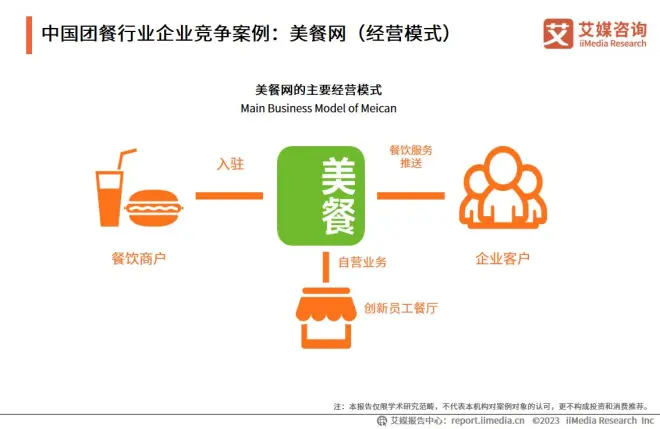 中国团餐行业企业竞争案例：美餐网（经营模式）

艾 艾媒咨询 iiMedia Research

美餐网的主要经营模式
Main Business Model of Meican

入驻

美餐

餐饮服务推送

餐饮商户

企业客户

自营业务

创新员工餐厅

注：本报告仅限学术研究范畴，不代表本机构对案例对象的认可，更不构成投资和消费推荐。

艾媒报告中心：report.iimedia.cn ©2023 iiMedia Research Inc